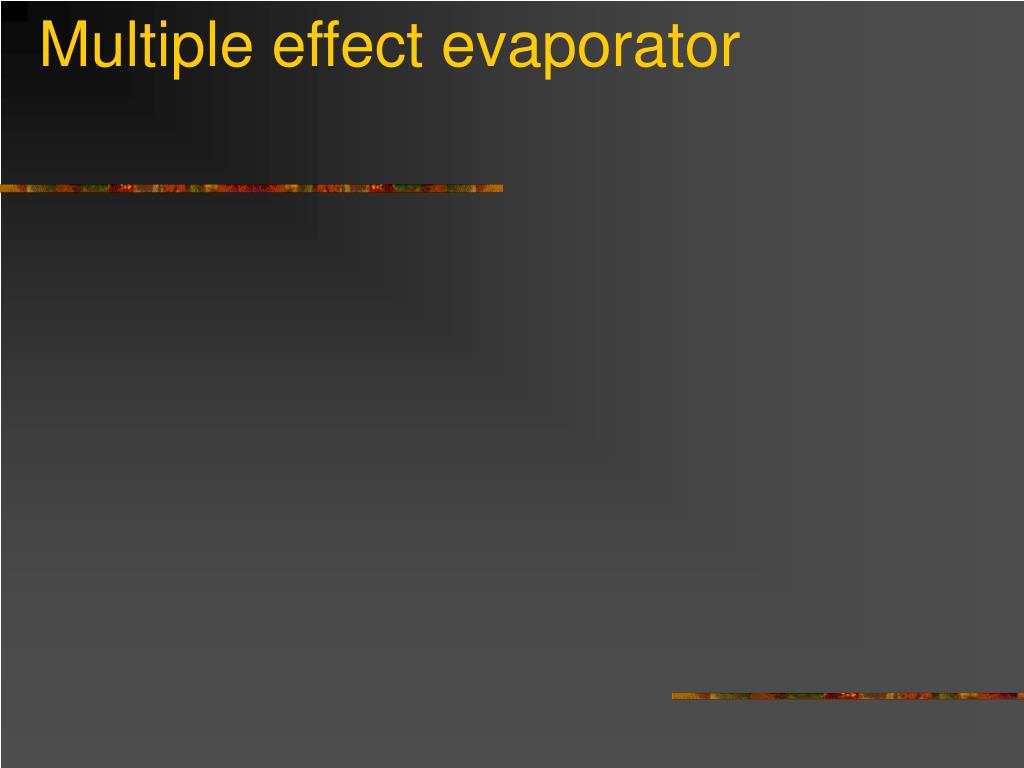 Multiple effect evaporator